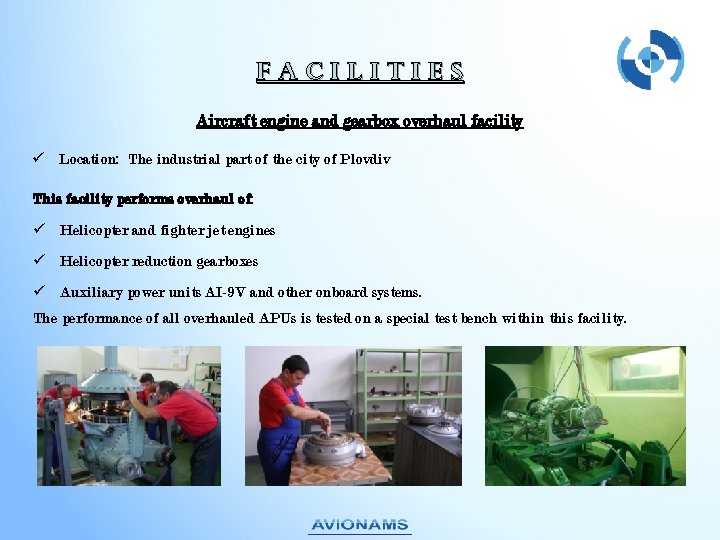 FACILITIES

Aircraft engine and gearbox overhaul facility

✓ Location: The industrial part of the city of Plovdiv

This facility performs overhaul of:

✓ Helicopter and fighter jet engines

✓ Helicopter reduction gearboxes

✓ Auxiliary power units AI-9V and other onboard systems.

The performance of all overhauled APUs is tested on a special test bench within this facility.

AVIONAMS